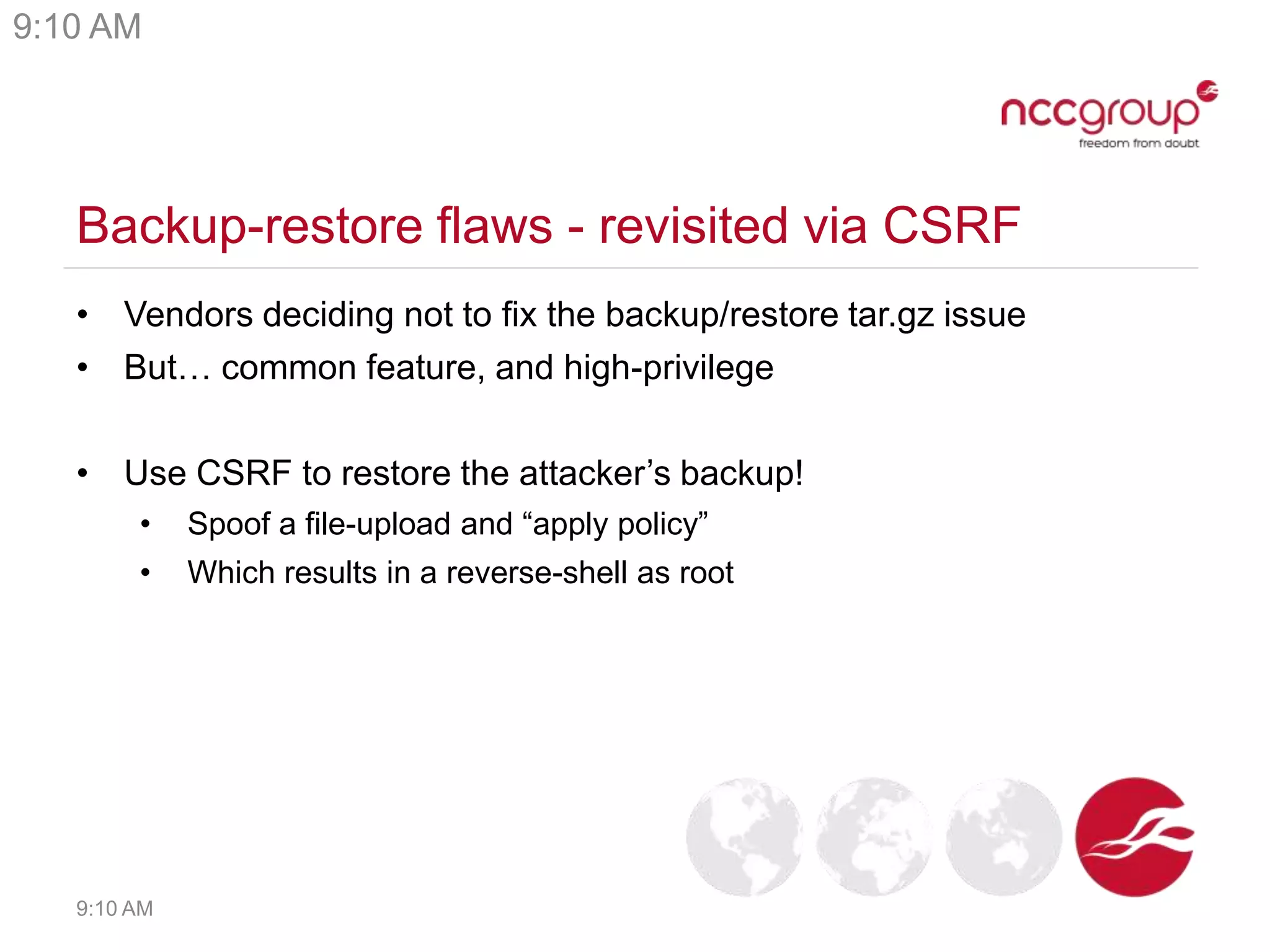 9:10 AM

nccgroup
freedom from doubt

Backup-restore flaws - revisited via CSRF

• Vendors deciding not to fix the backup/restore tar.gz issue
• But… common feature, and high-privilege

• Use CSRF to restore the attacker’s backup!
  • Spoof a file-upload and “apply policy”
  • Which results in a reverse-shell as root

9:10 AM